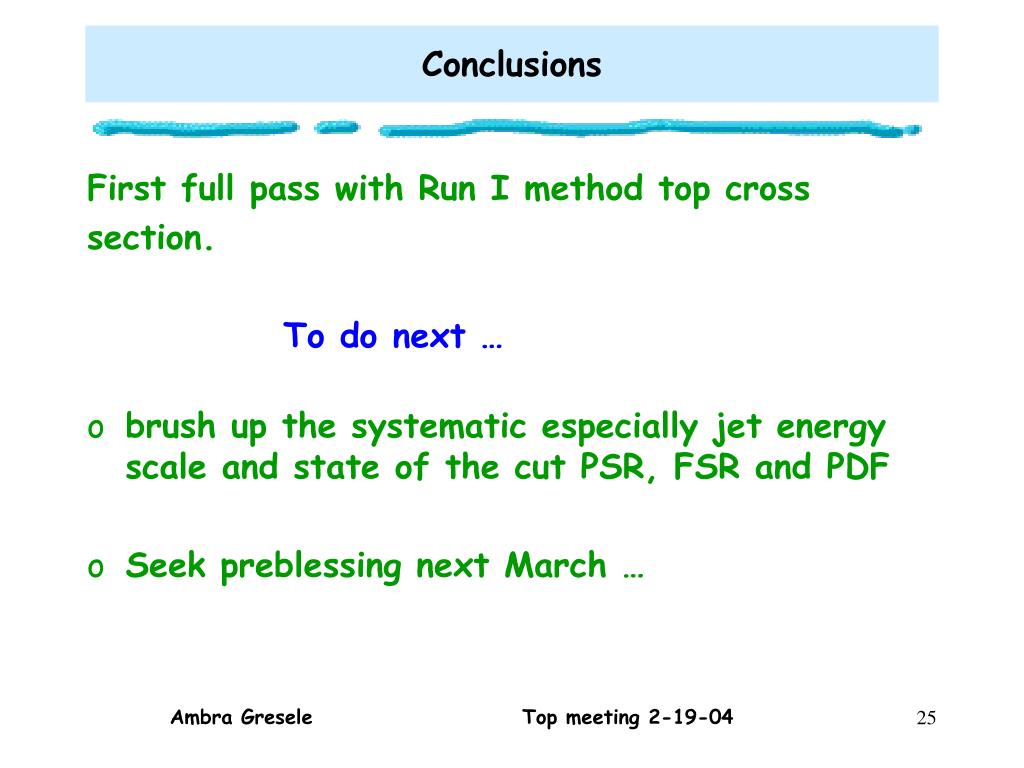 Conclusions

First full pass with Run I method top cross section.

To do next …

o brush up the systematic especially jet energy scale and state of the cut PSR, FSR and PDF

o Seek preblessing next March …

Ambra Gresele

Top meeting 2-19-04

25